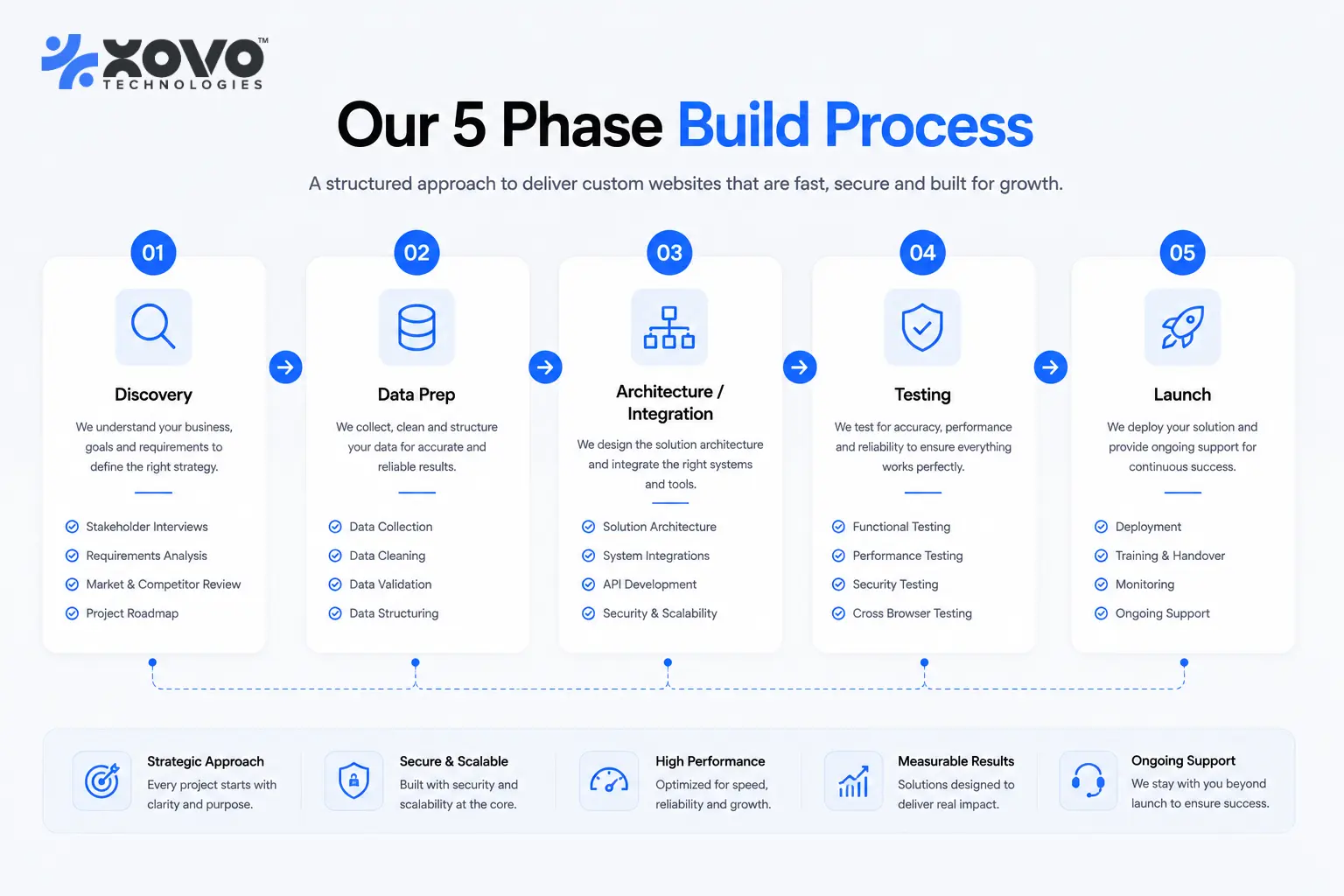 XOVO™
TECHNOLOGIES

Our 5 Phase Build Process

A structured approach to deliver custom websites that are fast, secure and built for growth.

01
Discovery
We understand your business, goals and requirements to define the right strategy.
Stakeholder Interviews
Requirements Analysis
Market & Competitor Review
Project Roadmap

02
Data Prep
We collect, clean and structure your data for accurate and reliable results.
Data Collection
Data Cleaning
Data Validation
Data Structuring

03
Architecture / Integration
We design the solution architecture and integrate the right systems and tools.
Solution Architecture
System Integrations
API Development
Security & Scalability

04
Testing
We test for accuracy, performance and reliability to ensure everything works perfectly.
Functional Testing
Performance Testing
Security Testing
Cross Browser Testing

05
Launch
We deploy your solution and provide ongoing support for continuous success.
Deployment
Training & Handover
Monitoring
Ongoing Support

Strategic Approach
Every project starts with clarity and purpose.

Secure & Scalable
Built with security and scalability at the core.

High Performance
Optimized for speed, reliability and growth.

Measurable Results
Solutions designed to deliver real impact.

Ongoing Support
We stay with you beyond launch to ensure success.